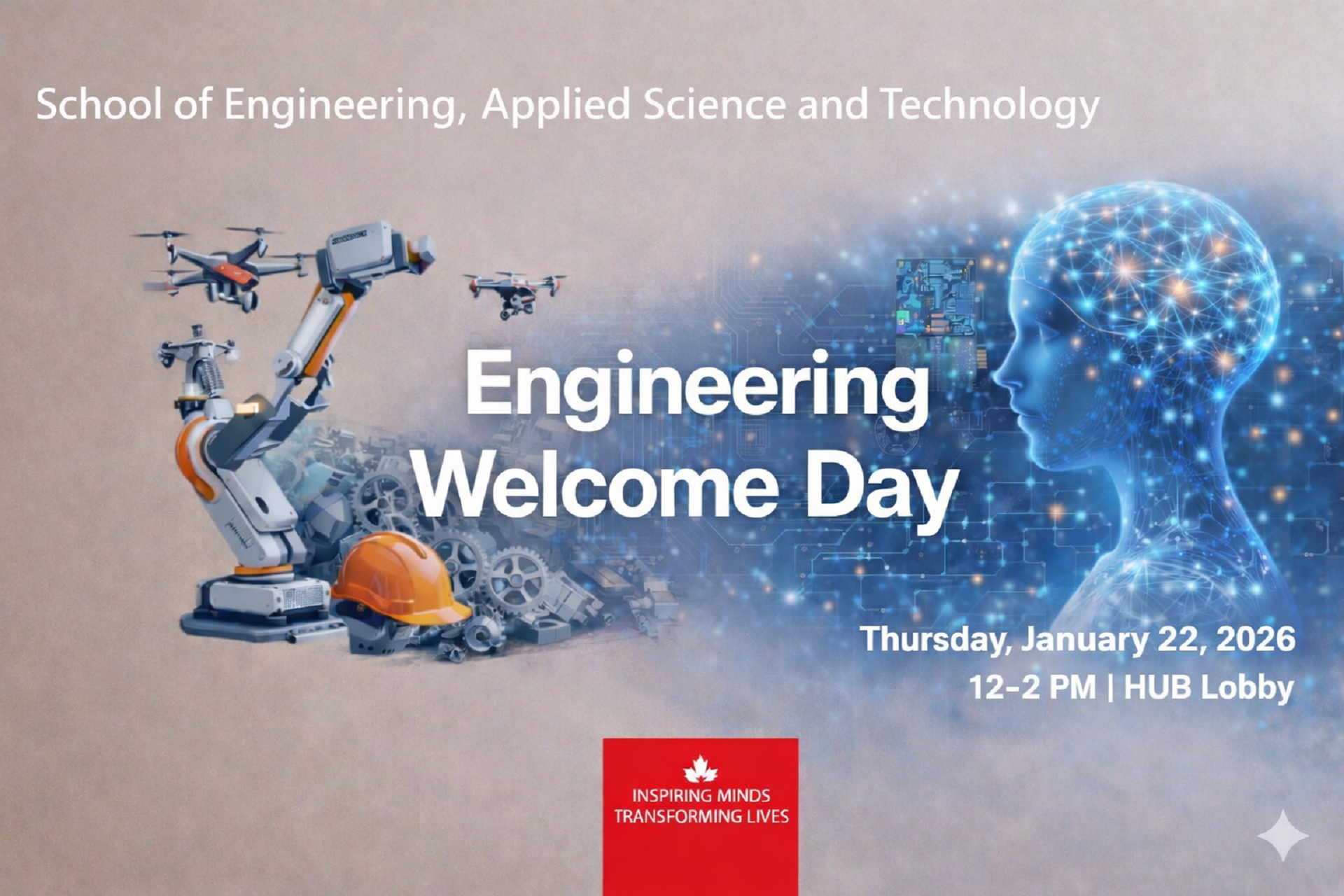 School of Engineering, Applied Science and Technology

Engineering Welcome Day

Thursday, January 22, 2026
12-2 PM | HUB Lobby

INSPIRING MINDS
TRANSFORMING LIVES